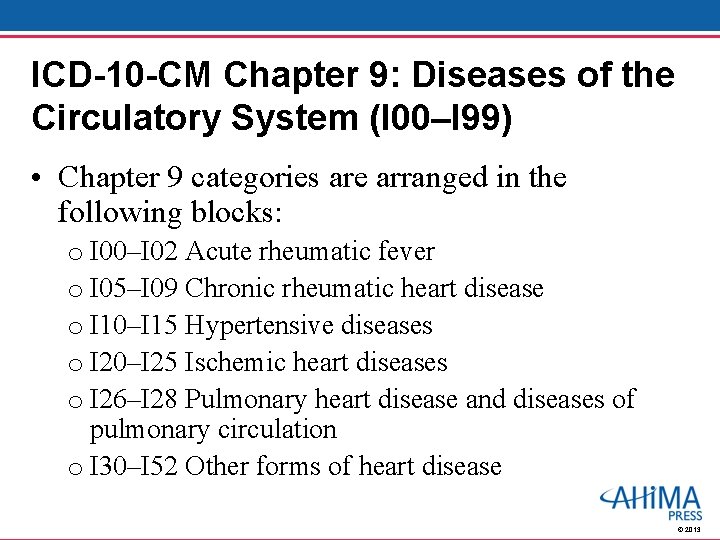 ICD-10-CM Chapter 9: Diseases of the Circulatory System (I00–I99)

• Chapter 9 categories are arranged in the following blocks:
o I00–I02 Acute rheumatic fever
o I05–I09 Chronic rheumatic heart disease
o I10–I15 Hypertensive diseases
o I20–I25 Ischemic heart diseases
o I26–I28 Pulmonary heart disease and diseases of pulmonary circulation
o I30–I52 Other forms of heart disease

AHIMA PRESS
© 2013